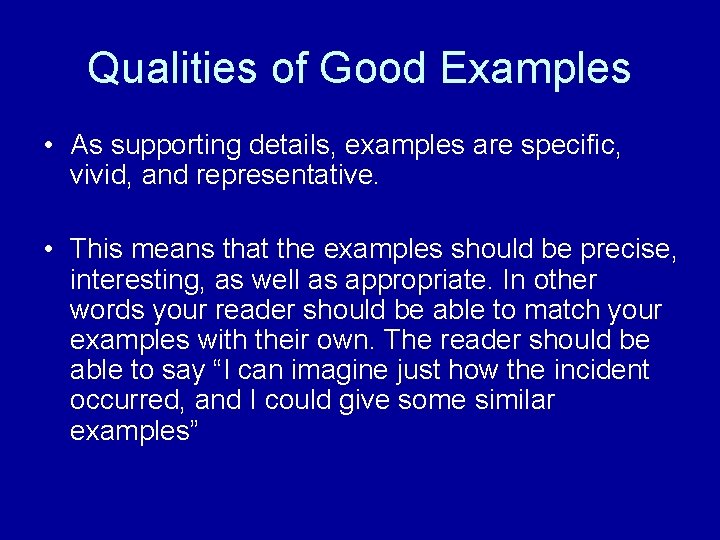 Qualities of Good Examples

• As supporting details, examples are specific, vivid, and representative.

• This means that the examples should be precise, interesting, as well as appropriate. In other words your reader should be able to match your examples with their own. The reader should be able to say “I can imagine just how the incident occurred, and I could give some similar examples”